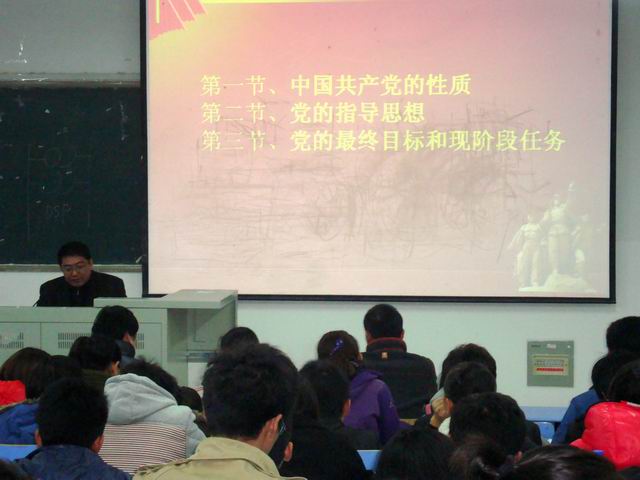 第一节、中国共产党的性质
第二节、党的指导思想
第三节、党的最终目标和现阶段任务